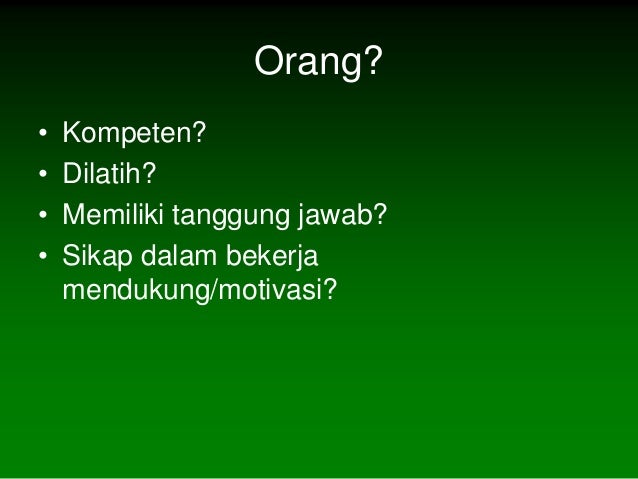 Orang?

• Kompeten?
• Dilatih?
• Memiliki tanggung jawab?
• Sikap dalam bekerja mendukung/motivasi?